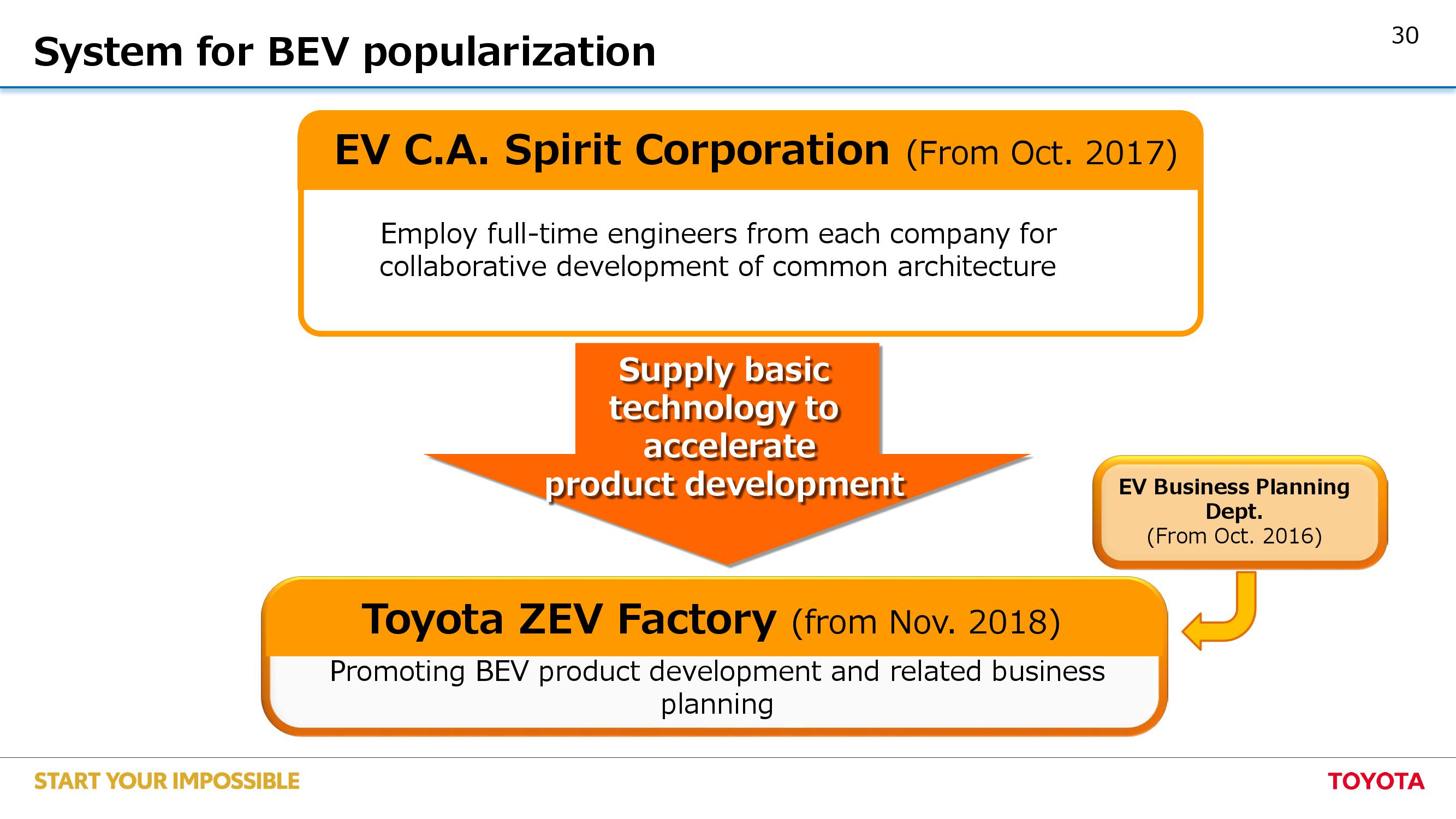 System for BEV popularization

30

EV C.A. Spirit Corporation (From Oct. 2017)

Employ full-time engineers from each company for collaborative development of common architecture

Supply basic technology to accelerate product development

EV Business Planning Dept.
(From Oct. 2016)

Toyota ZEV Factory (from Nov. 2018)

Promoting BEV product development and related business planning

START YOUR IMPOSSIBLE

TOYOTA